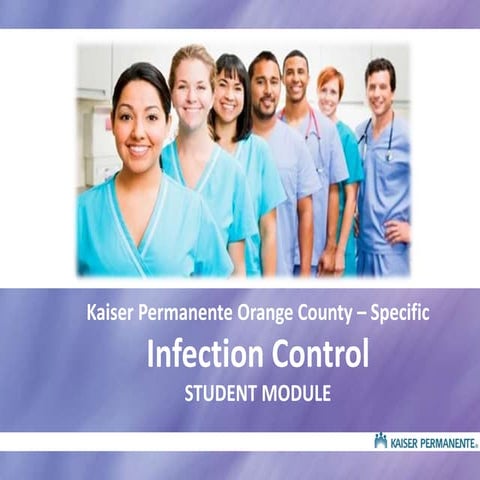 Kaiser Permanente Orange County – Specific

Infection Control

STUDENT MODULE

KAISER PERMANENTE.